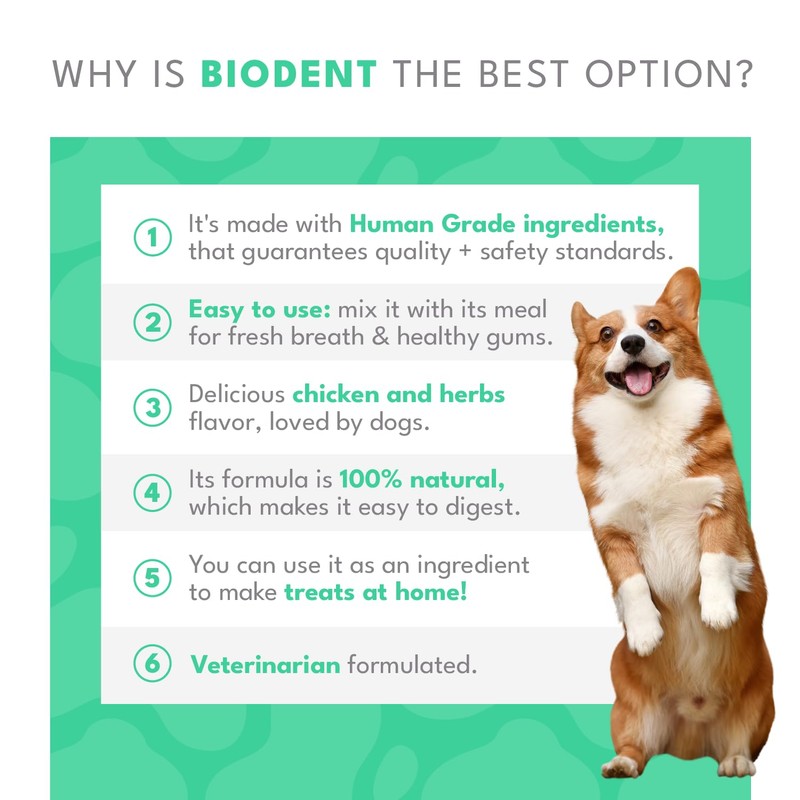 WHY IS BIODENT THE BEST OPTION?

1 It's made with Human Grade ingredients, that guarantees quality + safety standards.

2 Easy to use: mix it with its meal for fresh breath & healthy gums.

3 Delicious chicken and herbs flavor, loved by dogs.

4 Its formula is 100% natural, which makes it easy to digest.

5 You can use it as an ingredient to make treats at home!

6 Veterinarian formulated.